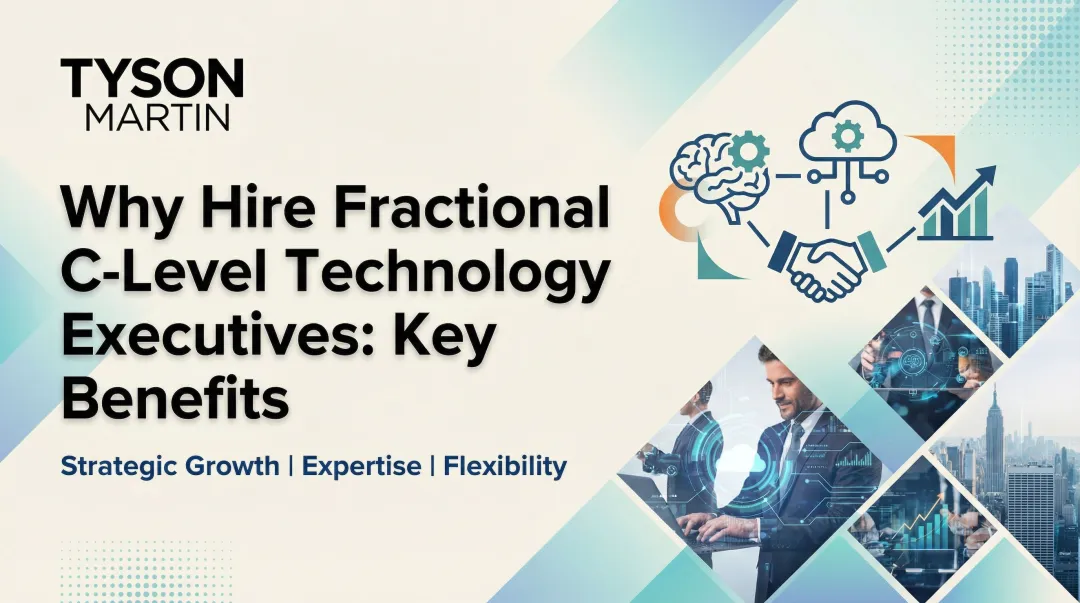 TYSON
MARTIN

Why Hire Fractional C-Level Technology Executives: Key Benefits

Strategic Growth | Expertise | Flexibility